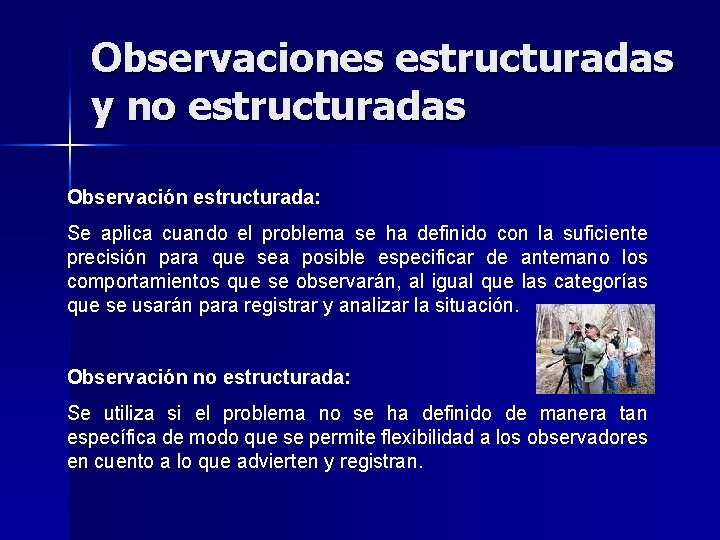 Observaciones estructuradas y no estructuradas

Observación estructurada:

Se aplica cuando el problema se ha definido con la suficiente precisión para que sea posible especificar de antemano los comportamientos que se observarán, al igual que las categorías que se usarán para registrar y analizar la situación.

Observación no estructurada:

Se utiliza si el problema no se ha definido de manera tan específica de modo que se permite flexibilidad a los observadores en cuento a lo que advierten y registran.